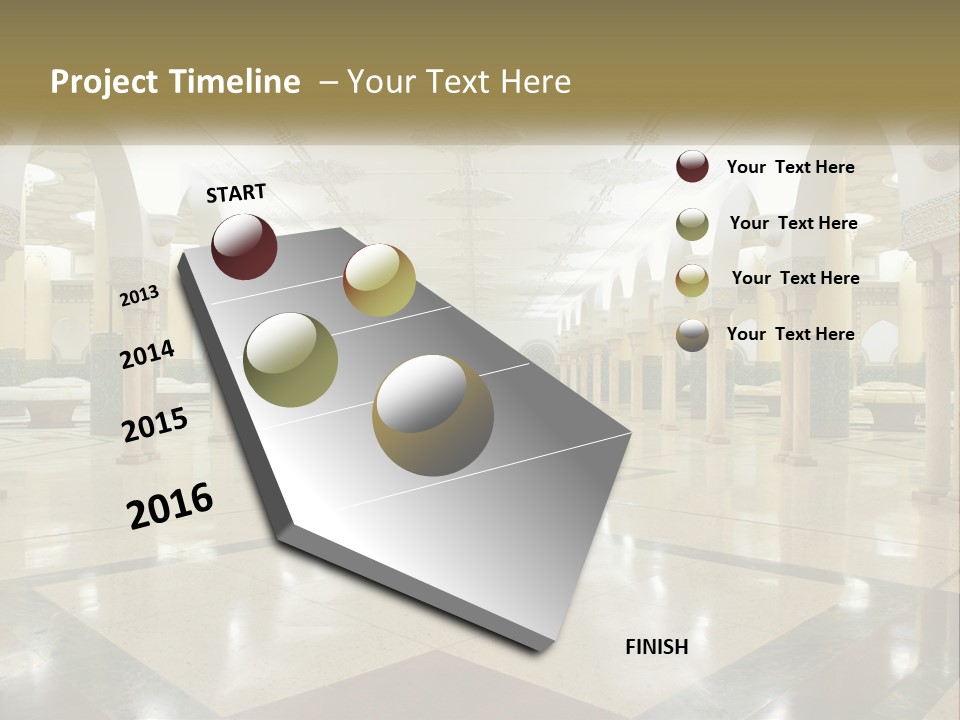 Project Timeline – Your Text Here

START

2013

2014

2015

2016

FINISH

Your Text Here

Your Text Here

Your Text Here

Your Text Here